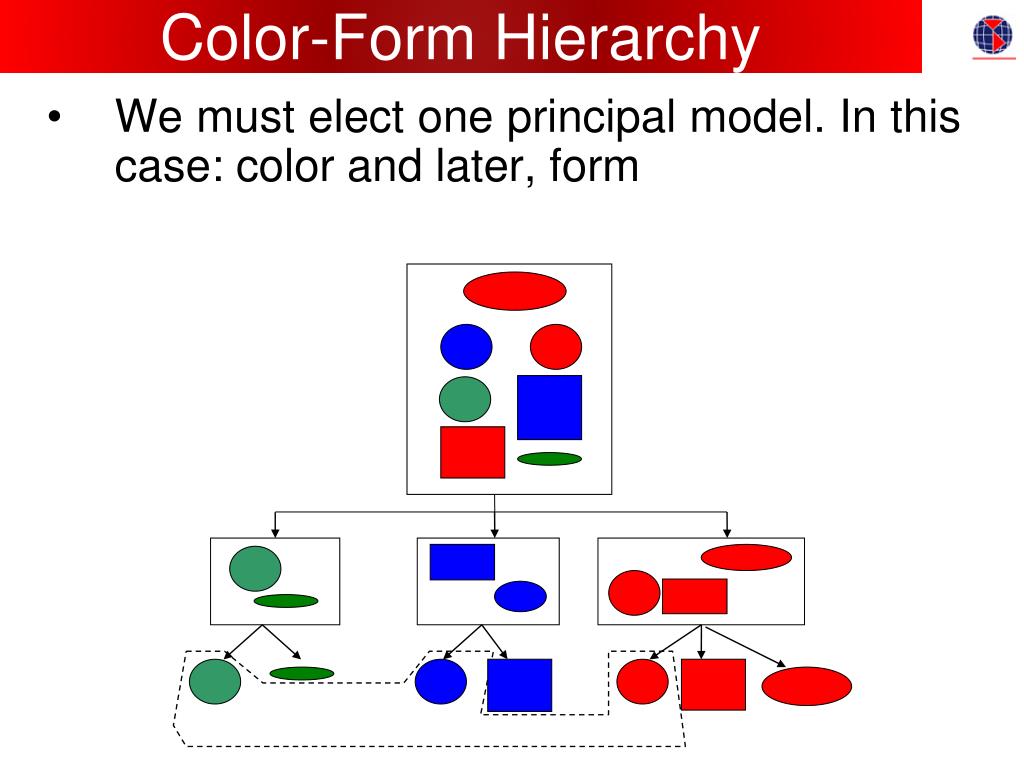 Color-Form Hierarchy

• We must elect one principal model. In this case: color and later, form